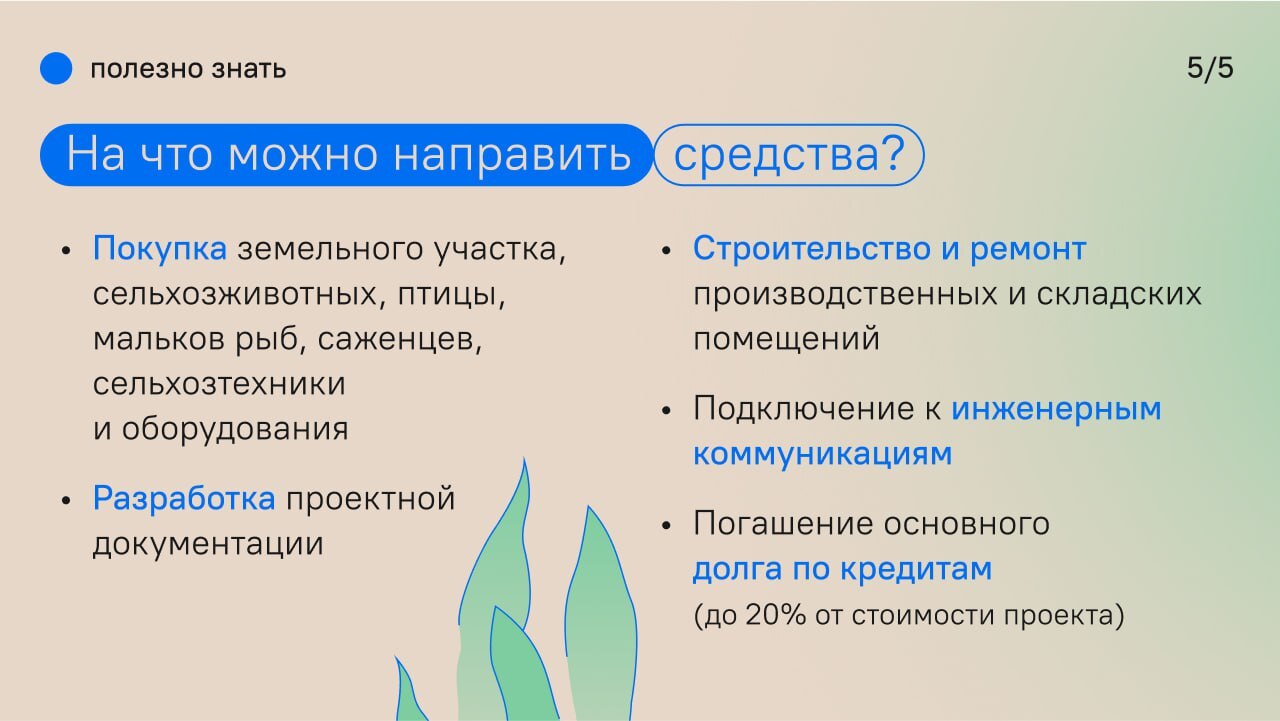 полезно знать

5/5

На что можно направить средства?

• Покупка земельного участка, сельхозживотных, птицы, мальков рыб, саженцев, сельхозтехники и оборудования

• Разработка проектной документации

• Строительство и ремонт производственных и складских помещений

• Подключение к инженерным коммуникациям

• Погашение основного долга по кредитам (до 20% от стоимости проекта)